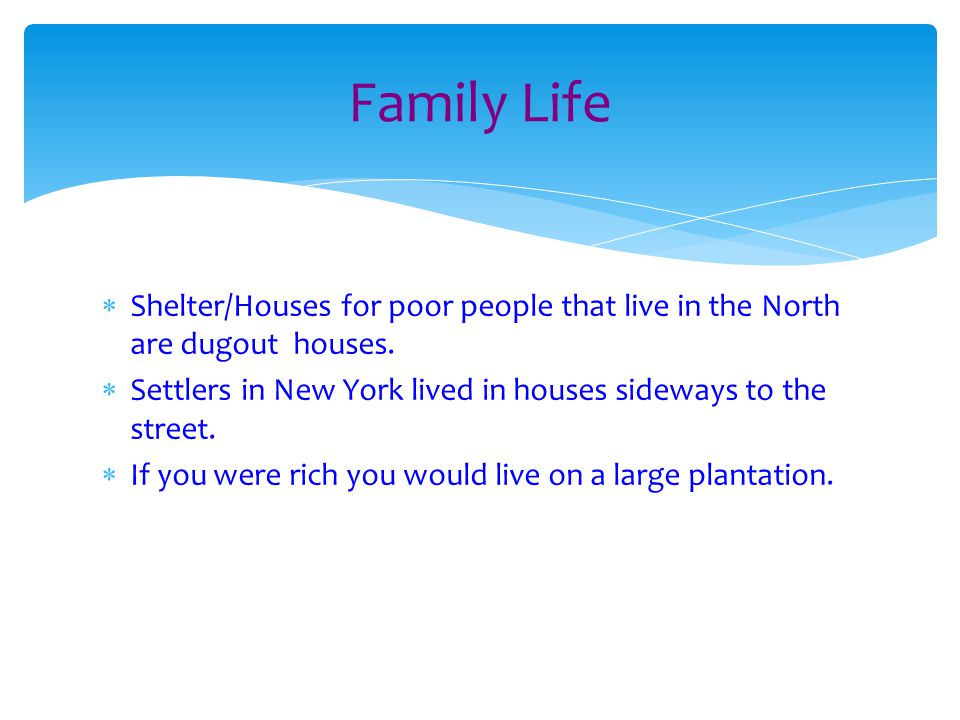 Family Life

* Shelter/Houses for poor people that live in the North are dugout houses.
* Settlers in New York lived in houses sideways to the street.
* If you were rich you would live on a large plantation.